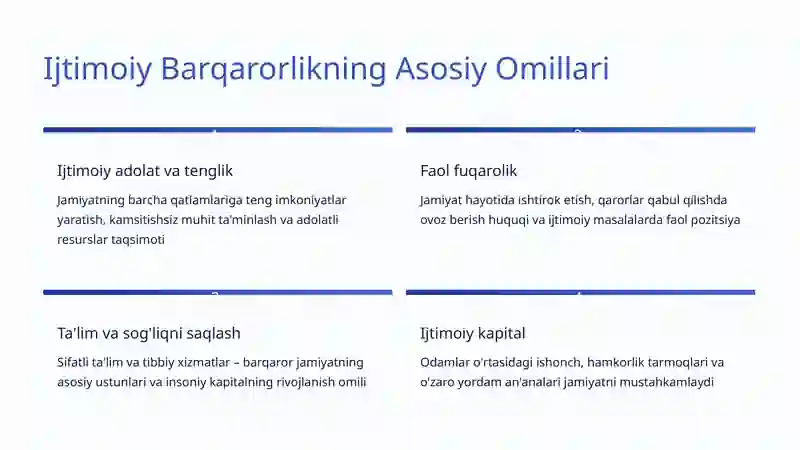 Ijtimoiy Barqarorlikning Asosiy Omillari

Ijtimoiy adolat va tenglik

Jamiyatning barcha qatlamlariga teng imkoniyatlar yaratish, kamsitishsiz muhit ta'minlash va adolatli resurslar taqsimoti

Faol fuqarolik

Jamiyat hayotida ishtirok etish, qarorlar qabul qilishda ovoz berish huquqi va ijtimoiy masalalarda faol pozitsiya

Ta'lim va sog'liqni saqlash

Sifatli ta'lim va tibbiy xizmatlar – barqaror jamiyatning asosiy ustunlari va insoniy kapitalning rivojlanish omili

Ijtimoiy kapital

Odamlar o'rtasidagi ishonch, hamkorlik tarmoqlari va o'zaro yordam an'analari jamiyatni mustahkamlaydi